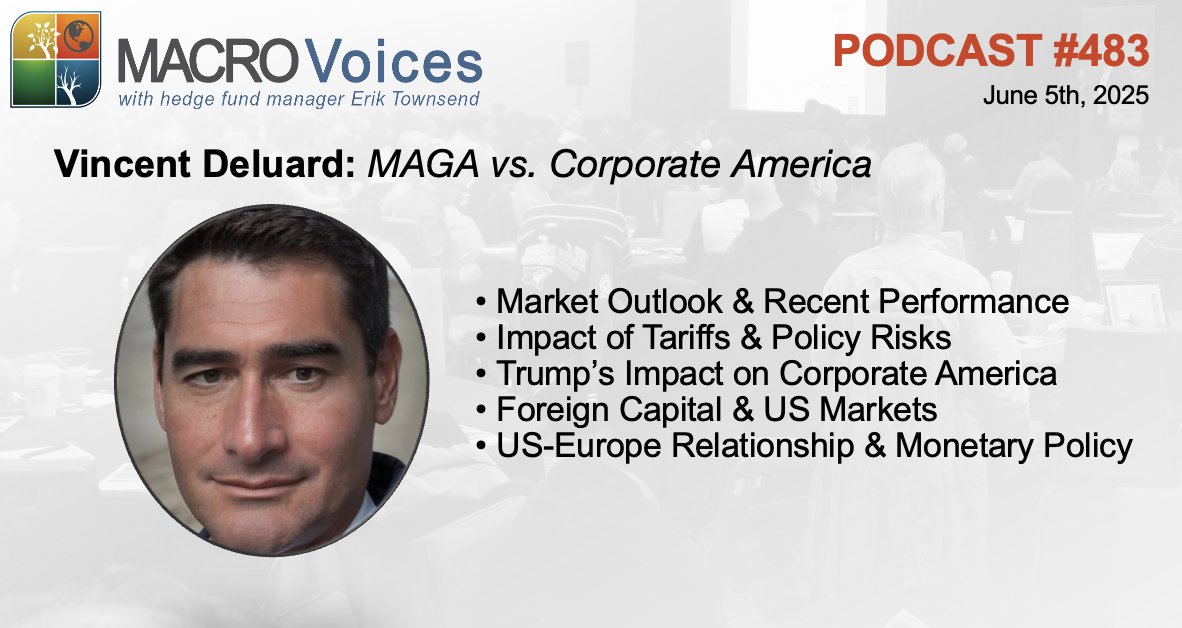 MACRO Voices
with hedge fund manager Erik Townsend

PODCAST #483
June 5th, 2025

Vincent Deluard: MAGA vs. Corporate America

• Market Outlook & Recent Performance
• Impact of Tariffs & Policy Risks
• Trump's Impact on Corporate America
• Foreign Capital & US Markets
• US-Europe Relationship & Monetary Policy